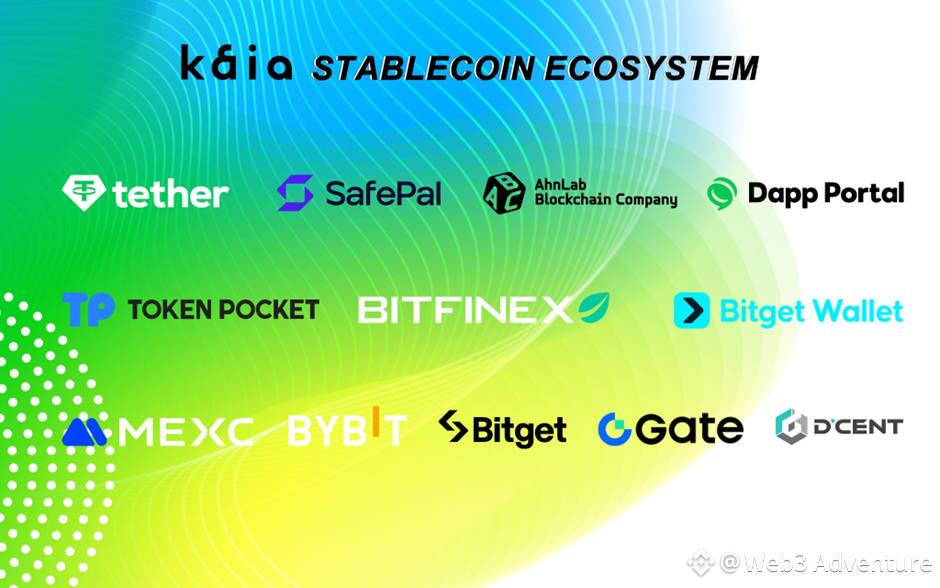 kaia STABLECOIN ECOSYSTEM

tether SafePal AhnLab Blockchain Company Dapp Portal

TP TOKEN POCKET BITFINEX Bitget Wallet

MEXC BYBIT Bitget Gate D'CENT

@Web3 Adventure